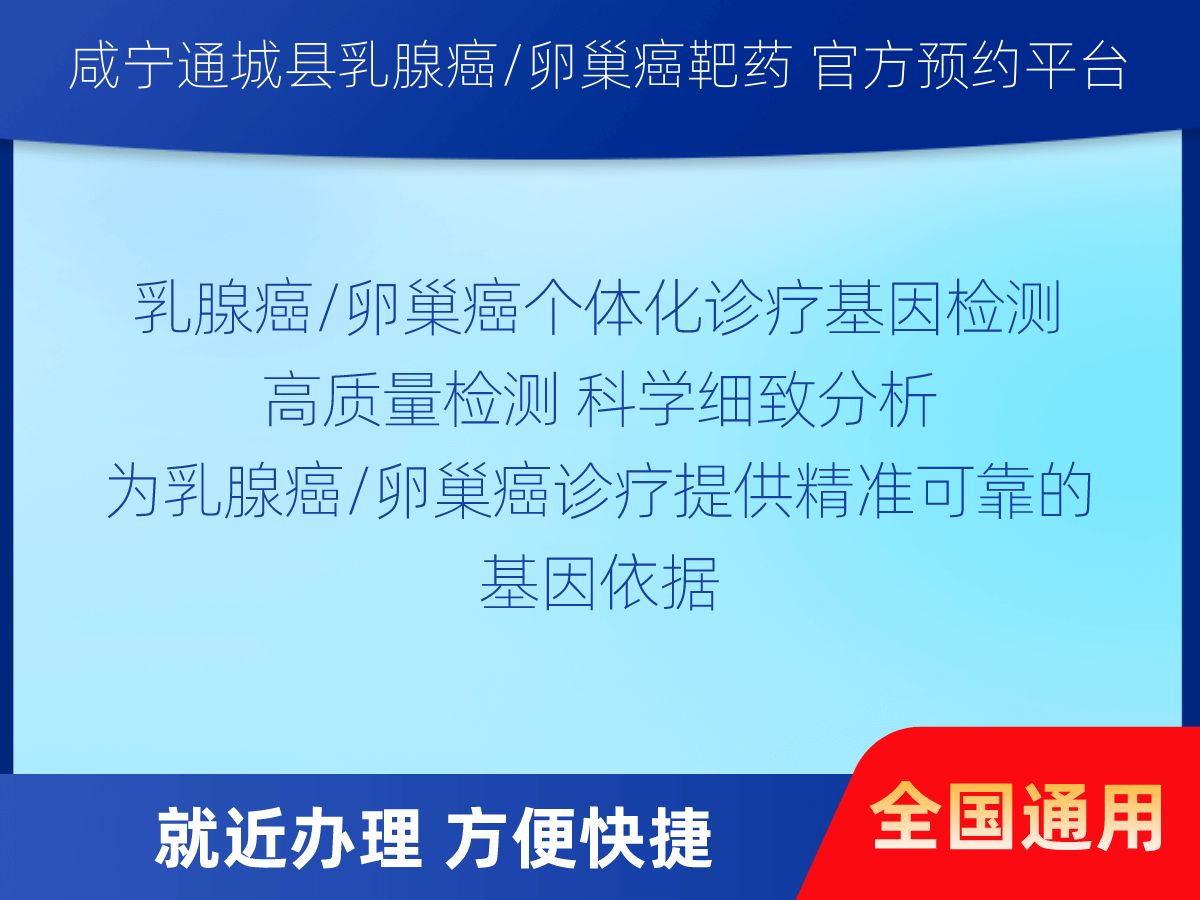 咸宁通城县乳腺癌/卵巢癌靶药 官方预约平台

乳腺癌/卵巢癌个体化诊疗基因检测
高质量检测 科学细致分析
为乳腺癌/卵巢癌诊疗提供精准可靠的基因依据

就近办理 方便快捷

全国通用